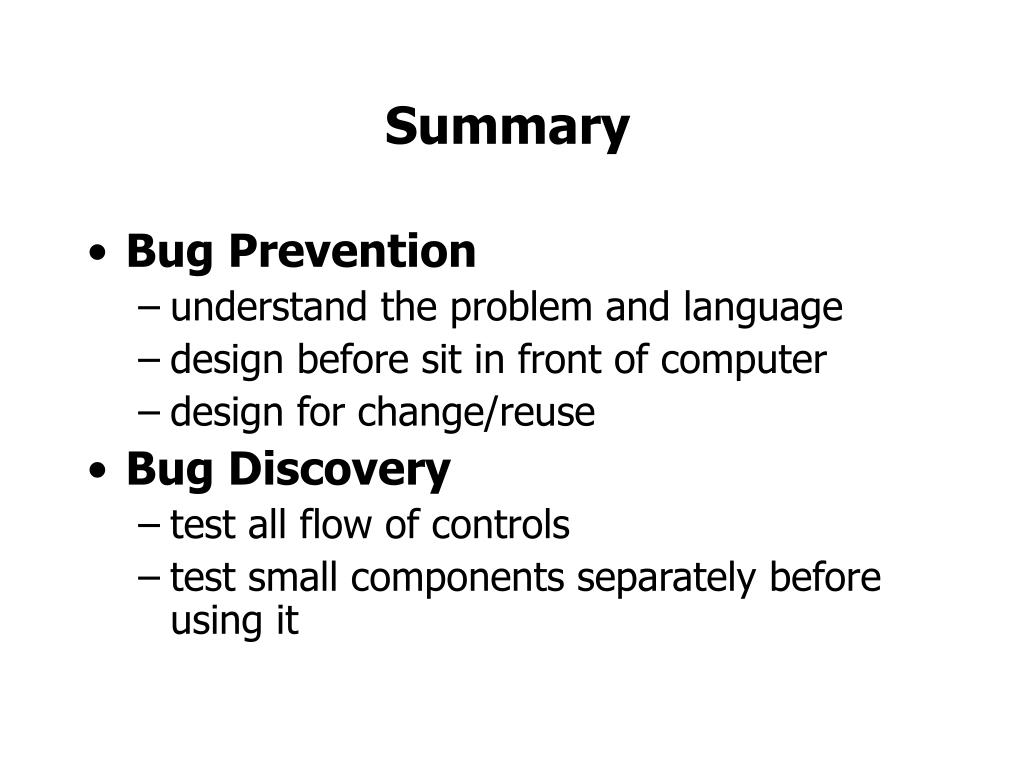 Summary

• Bug Prevention
– understand the problem and language
– design before sit in front of computer
– design for change/reuse
• Bug Discovery
– test all flow of controls
– test small components separately before using it